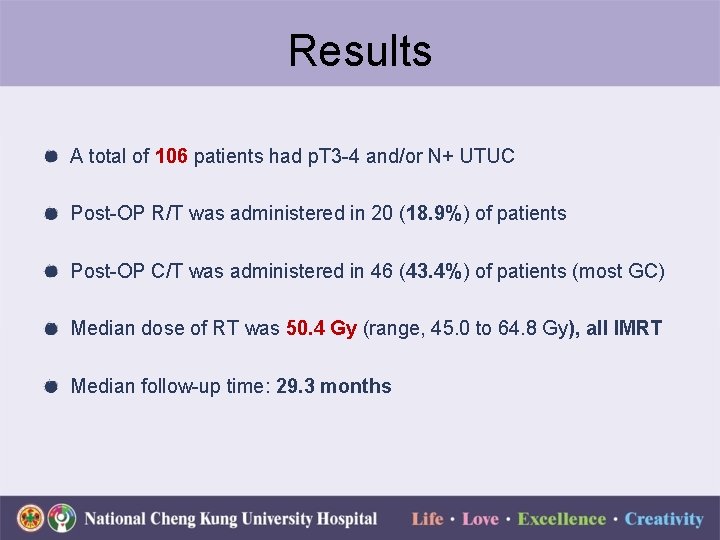 Results

A total of 106 patients had pT3-4 and/or N+ UTUC

Post-OP R/T was administered in 20 (18.9%) of patients

Post-OP C/T was administered in 46 (43.4%) of patients (most GC)

Median dose of RT was 50.4 Gy (range, 45.0 to 64.8 Gy), all IMRT

Median follow-up time: 29.3 months

National Cheng Kung University Hospital

Life · Love · Excellence · Creativity